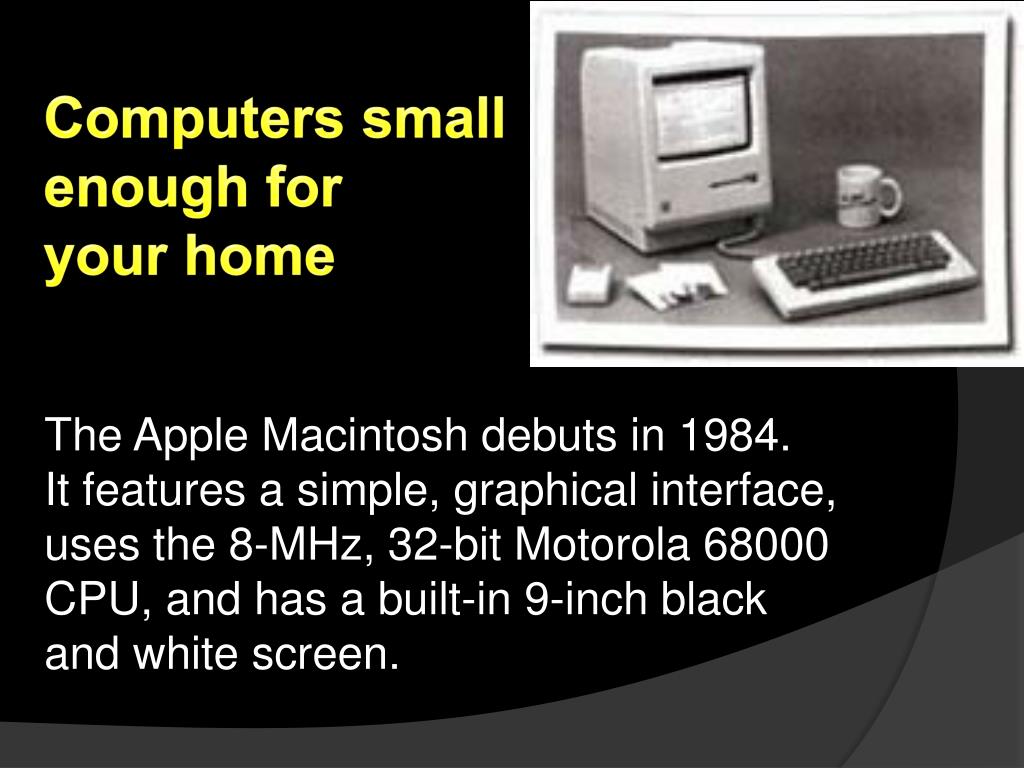 Computers small enough for your home

The Apple Macintosh debuts in 1984. It features a simple, graphical interface, uses the 8-MHz, 32-bit Motorola 68000 CPU, and has a built-in 9-inch black and white screen.